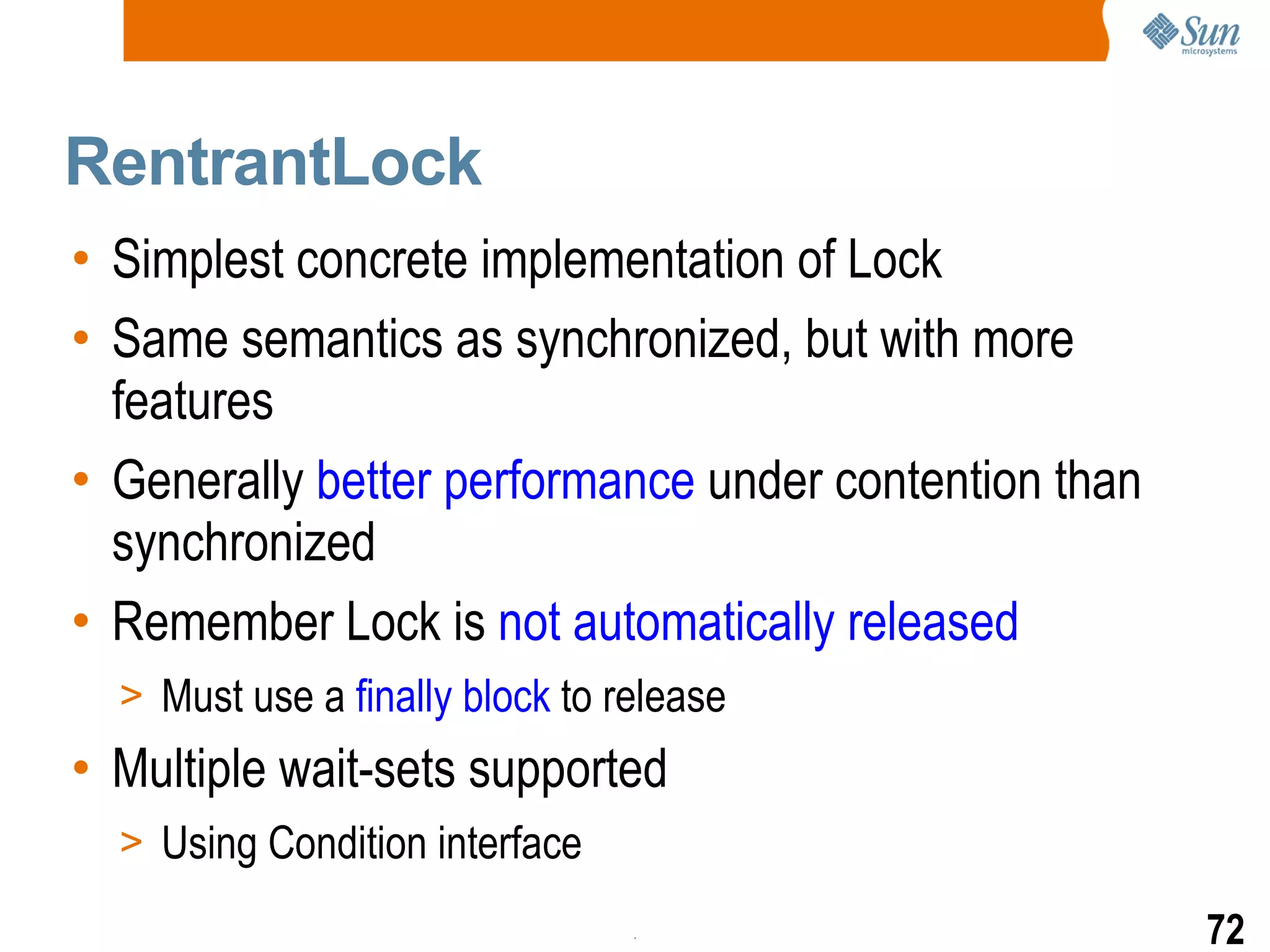 Sun
microsystems

RentrantLock

• Simplest concrete implementation of Lock
• Same semantics as synchronized, but with more features
• Generally better performance under contention than synchronized
• Remember Lock is not automatically released
> Must use a finally block to release
• Multiple wait-sets supported
> Using Condition interface

72